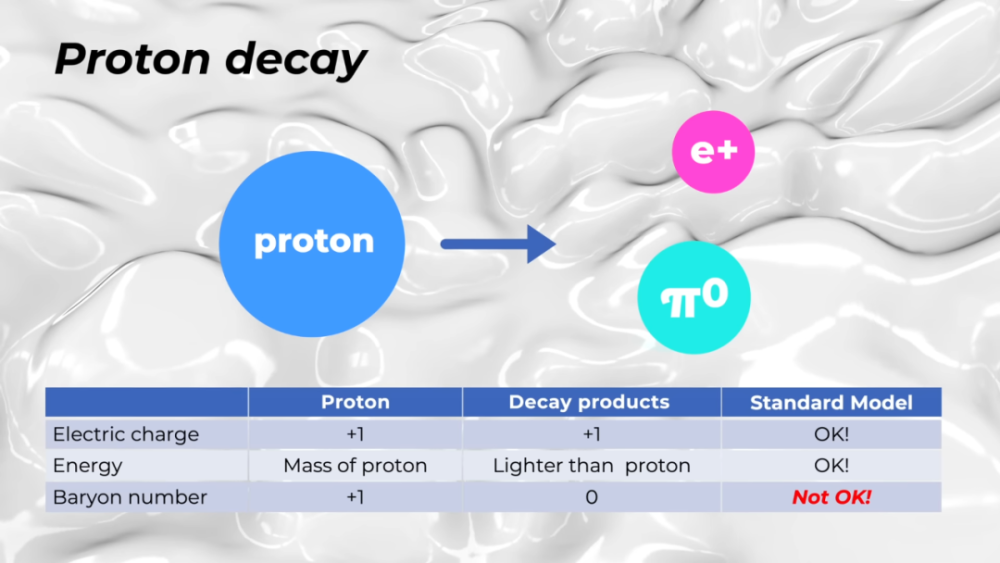 Proton decay

proton

e+

$\pi^0$

| | Proton | Decay products | Standard Model |
|---|---|---|---|
| Electric charge | +1 | +1 | OK! |
| Energy | Mass of proton | Lighter than proton | OK! |
| Baryon number | +1 | 0 | Not OK! |